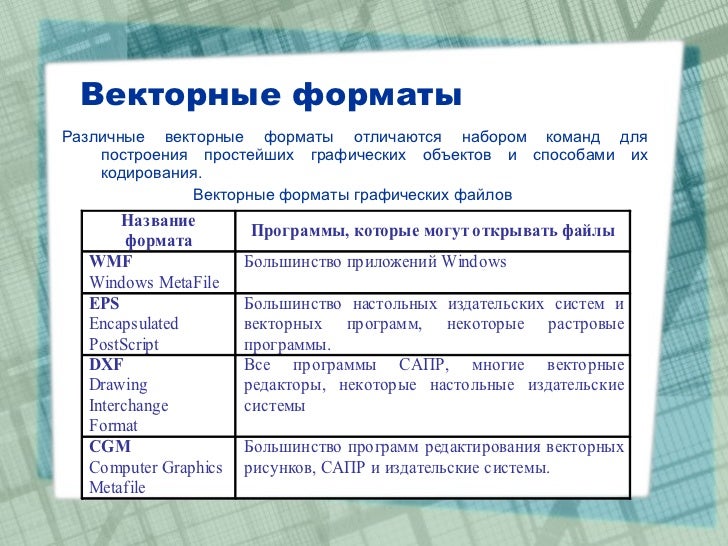 Векторные форматы

Различные векторные форматы отличаются набором команд для построения простейших графических объектов и способами их кодирования.

Векторные форматы графических файлов

| Название формата | Программы, которые могут открывать файлы |
|---|---|
| WMF Windows MetaFile | Большинство приложений Windows |
| EPS Encapsulated PostScript | Большинство настольных издательских систем и векторных программ, некоторые растровые программы. |
| DXF Drawing Interchange Format | Все программы САПР, многие векторные редакторы, некоторые настольные издательские системы |
| CGM Computer Graphics Metafile | Большинство программ редактирования векторных рисунков, САПР и издательские системы. |